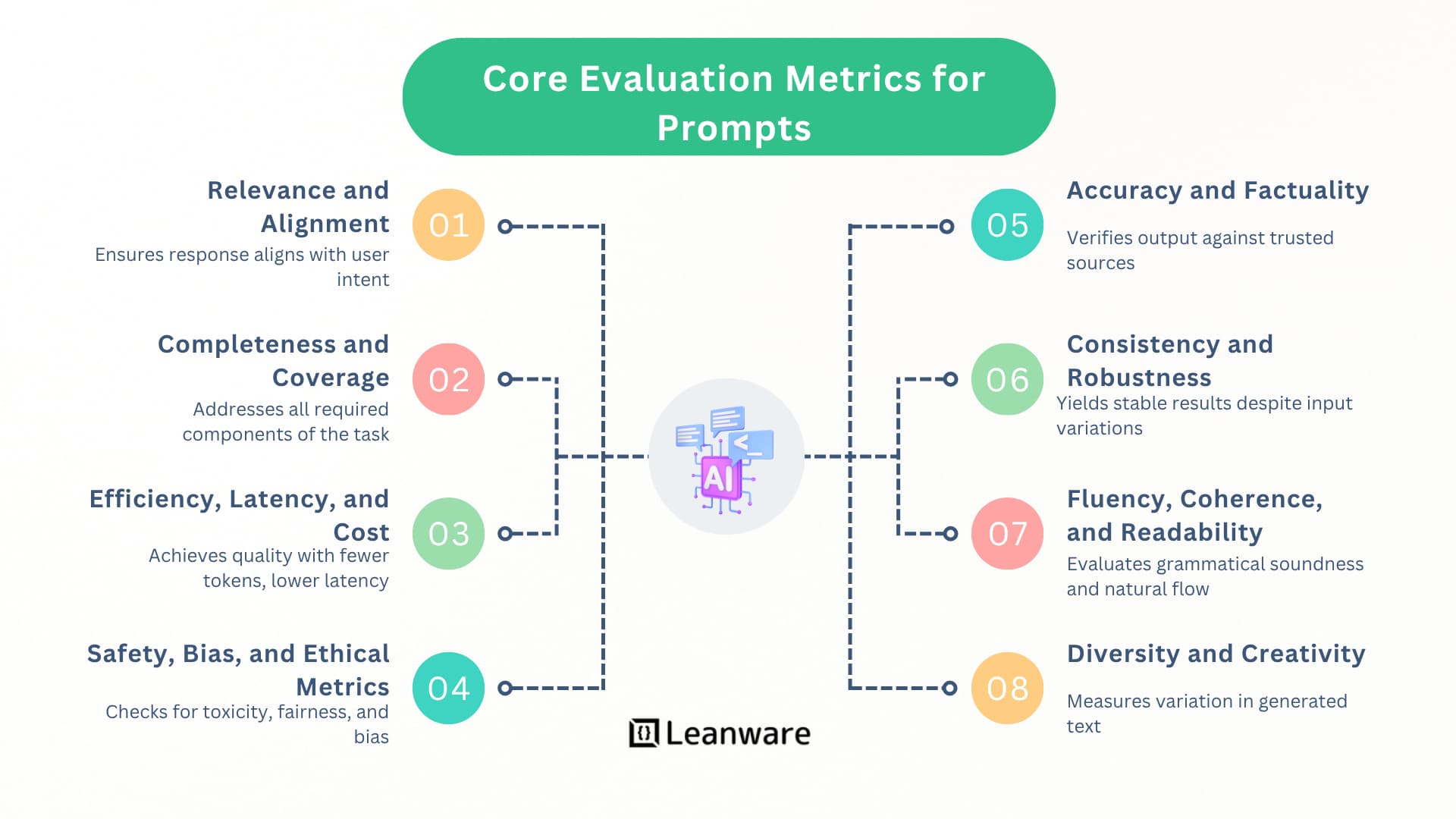 Core Evaluation Metrics for Prompts

Relevance and Alignment
Ensures response aligns with user intent

01

Completeness and Coverage
Addresses all required components of the task

02

Efficiency, Latency, and Cost
Achieves quality with fewer tokens, lower latency

03

Safety, Bias, and Ethical Metrics
Checks for toxicity, fairness, and bias

04

AI

05

Accuracy and Factuality
Verifies output against trusted sources

06

Consistency and Robustness
Yields stable results despite input variations

07

Fluency, Coherence, and Readability
Evaluates grammatical soundness and natural flow

08

Diversity and Creativity
Measures variation in generated text

Leanware